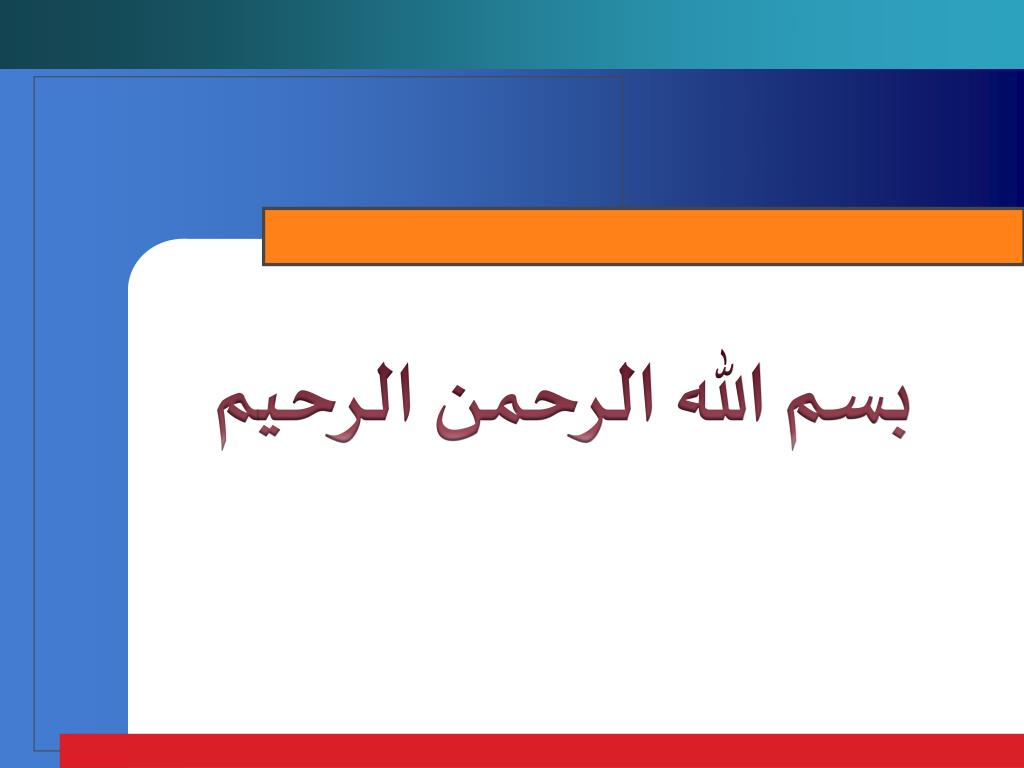 بسم الله الرحمن الرحيم